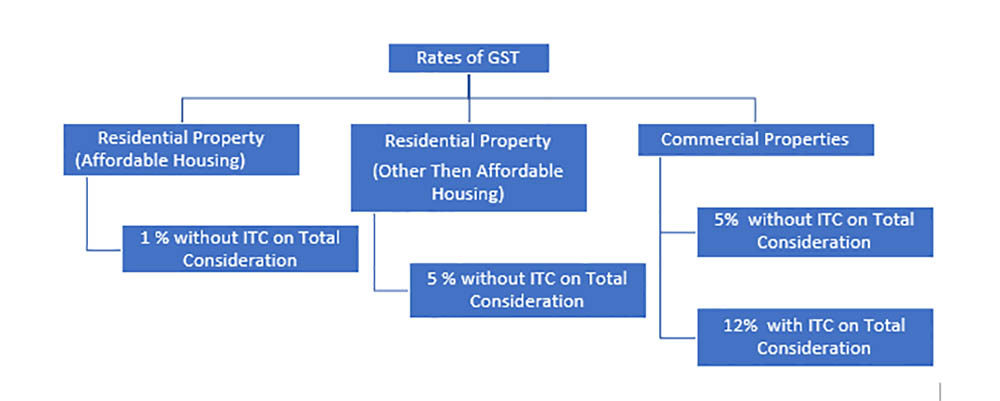 Rates of GST

Residential Property (Affordable Housing)

1 % without ITC on Total Consideration

Residential Property (Other Then Affordable Housing)

5 % without ITC on Total Consideration

Commercial Properties

5% without ITC on Total Consideration

12% with ITC on Total Consideration